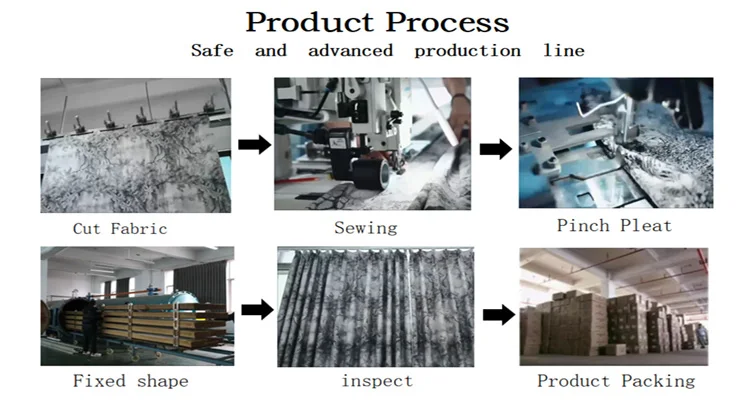 Product Process
Safe and advanced production line

Cut Fabric

Sewing

Pinch Pleat

Fixed shape

inspect

Product Packing